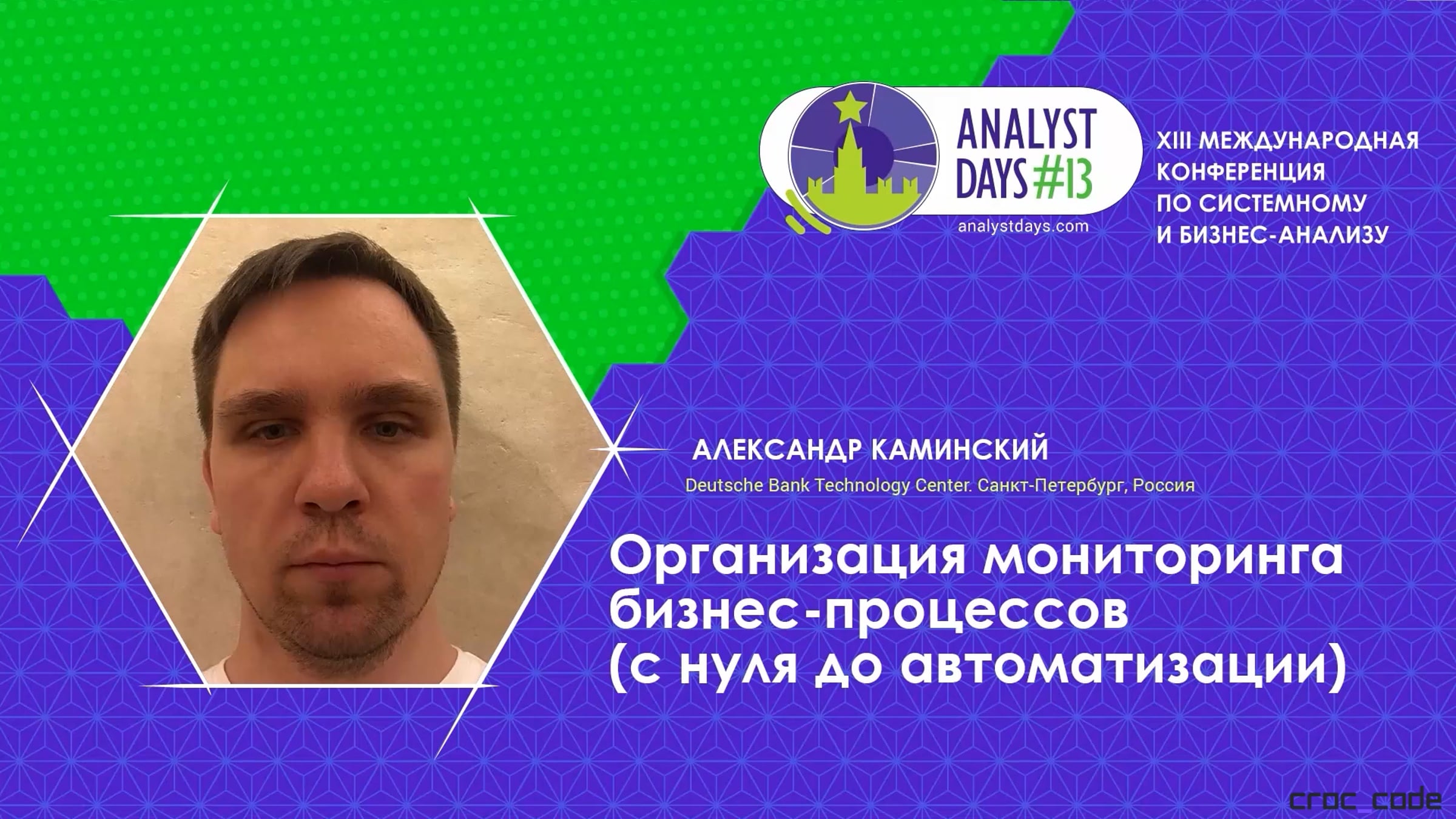 ANALYST DAYS #13
analystdays.com

XIII МЕЖДУНАРОДНАЯ
КОНФЕРЕНЦИЯ
ПО СИСТЕМНОМУ
И БИЗНЕС-АНАЛИЗУ

АЛЕКСАНДР КАМИНСКИЙ
Deutsche Bank Technology Center. Санкт-Петербург, Россия

Организация мониторинга бизнес-процессов (с нуля до автоматизации)

croc_code